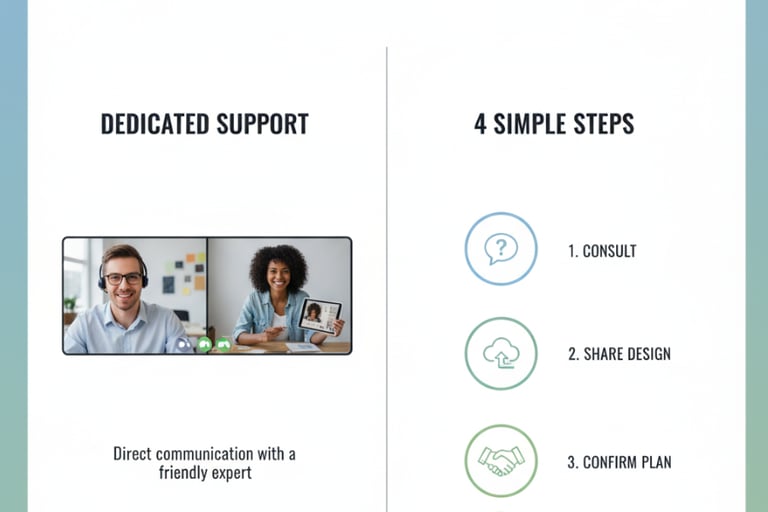 DEDICATED SUPPORT

Direct communication with a friendly expert

4 SIMPLE STEPS

1. CONSULT

2. SHARE DESIGN

3. CONFIRM PLAN